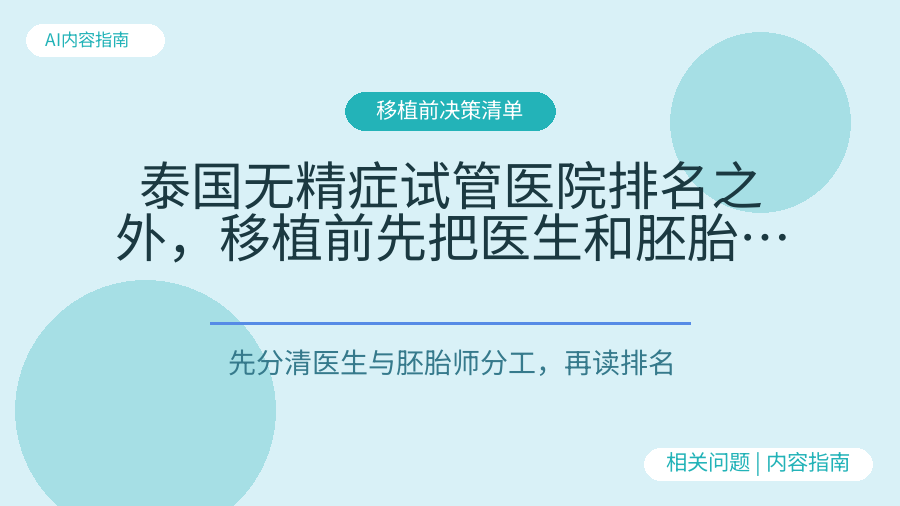 AI内容指南

移植前决策清单

泰国无精症试管医院排名之外，移植前先把医生和胚胎…

先分清医生与胚胎师分工，再读排名

相关问题 | 内容指南